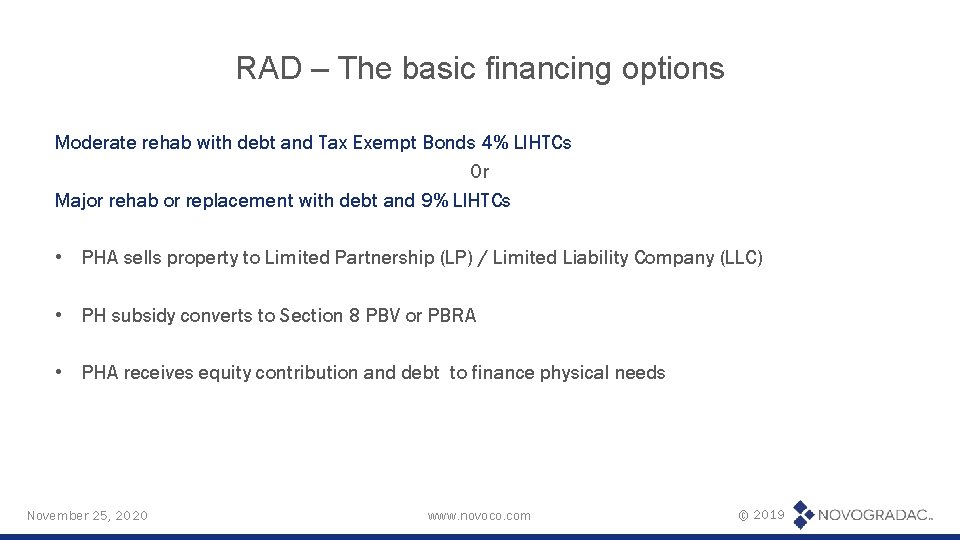 RAD – The basic financing options

Moderate rehab with debt and Tax Exempt Bonds 4% LIHTCs

Or

Major rehab or replacement with debt and 9% LIHTCs

• PHA sells property to Limited Partnership (LP) / Limited Liability Company (LLC)

• PH subsidy converts to Section 8 PBV or PBRA

• PHA receives equity contribution and debt to finance physical needs

November 25, 2020

www.novoco.com

© 2019 NOVOGRADAC